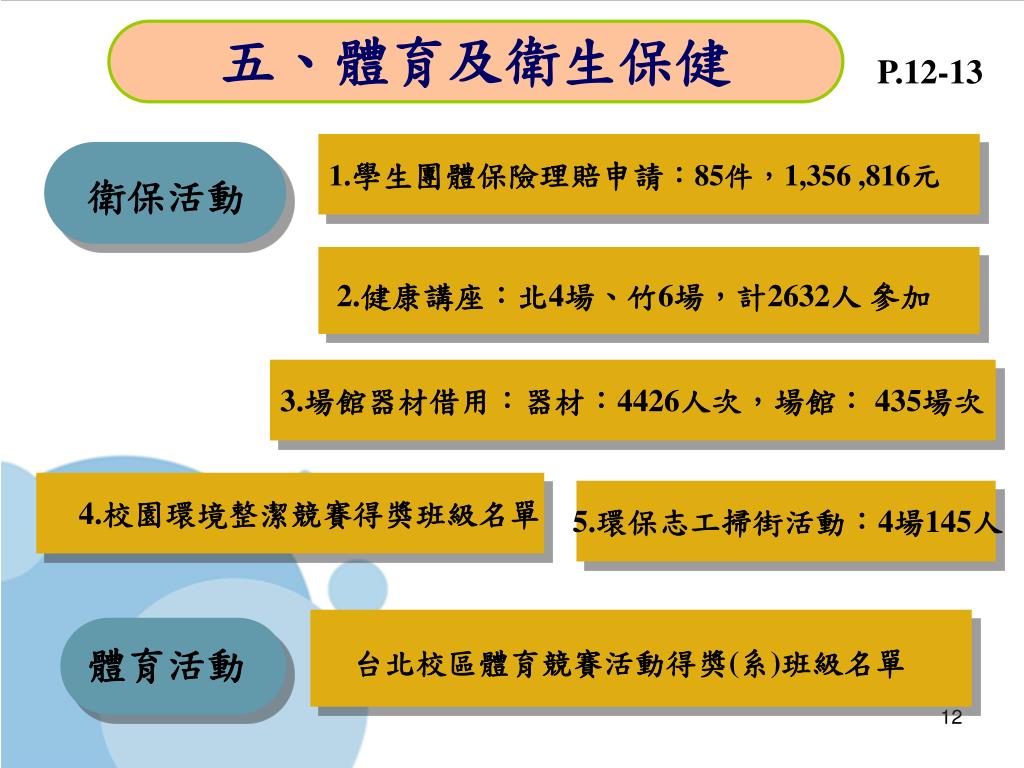 五、體育及衛生保健

P.12-13

衛保活動

1.學生團體保險理賠申請：85件，1,356 ,816元

2.健康講座：北4場、竹6場，計2632人 參加

3.場館器材借用：器材：4426人次，場館： 435場次

4.校園環境整潔競賽得獎班級名單

5.環保志工掃街活動：4場145人

體育活動

台北校區體育競賽活動得獎(系)班級名單

12